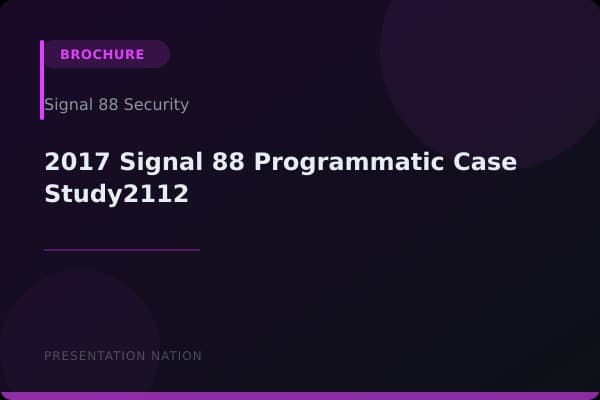 BROCHURE

Signal 88 Security

2017 Signal 88 Programmatic Case Study2112

PRESENTATION NATION